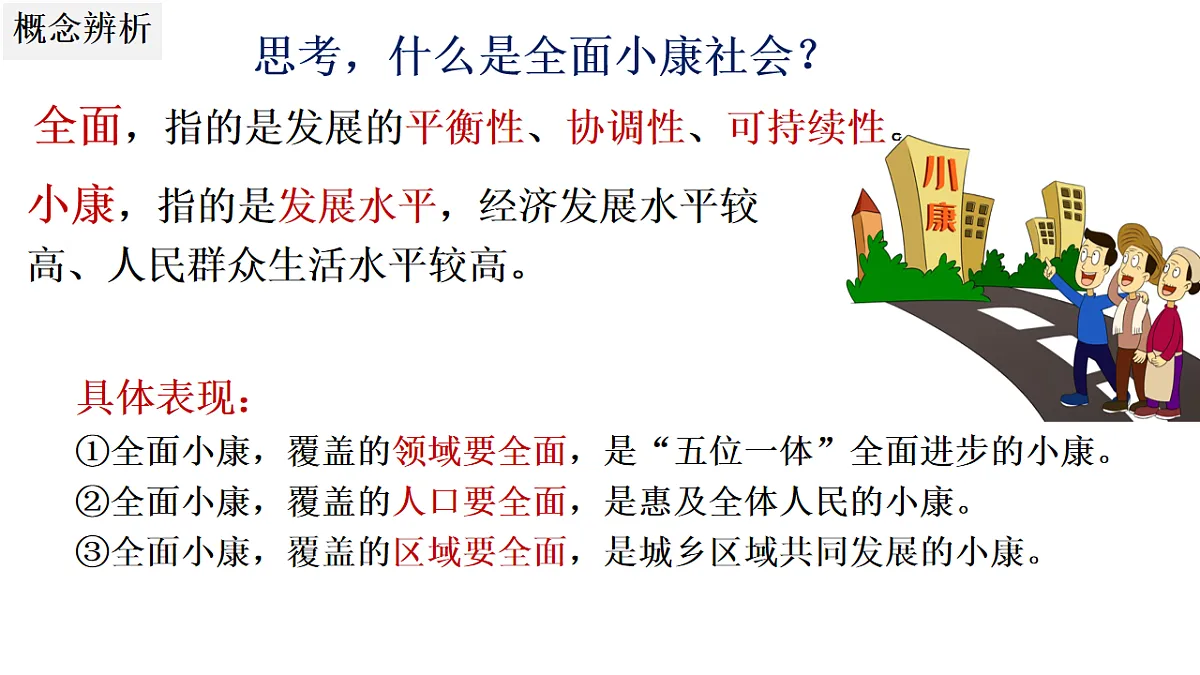 概念辨析

思考，什么是全面小康社会？

全面，指的是发展的平衡性、协调性、可持续性。

小康，指的是发展水平，经济发展水平较高、人民群众生活水平较高。

小康

具体表现：

①全面小康，覆盖的领域要全面，是“五位一体”全面进步的小康。

②全面小康，覆盖的人口要全面，是惠及全体人民的小康。

③全面小康，覆盖的区域要全面，是城乡区域共同发展的小康。